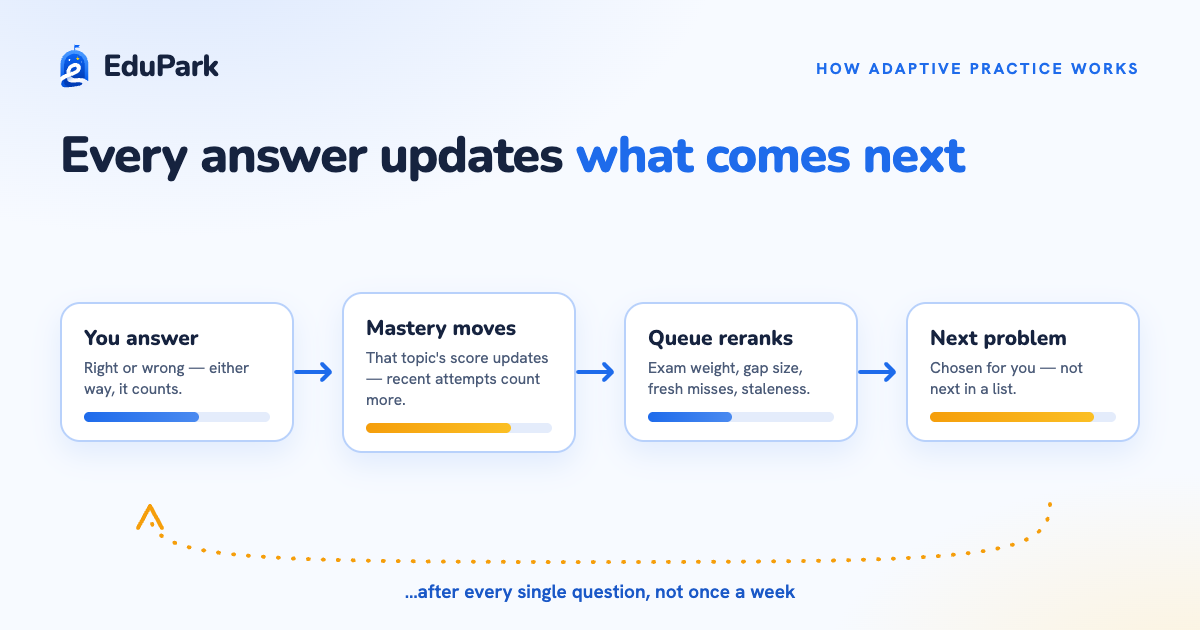 EduPark

HOW ADAPTIVE PRACTICE WORKS

Every answer updates what comes next

You answer
Right or wrong — either way, it counts.

Mastery moves
That topic's score updates — recent attempts count more.

Queue reranks
Exam weight, gap size, fresh misses, staleness.

Next problem
Chosen for you — not next in a list.

...after every single question, not once a week